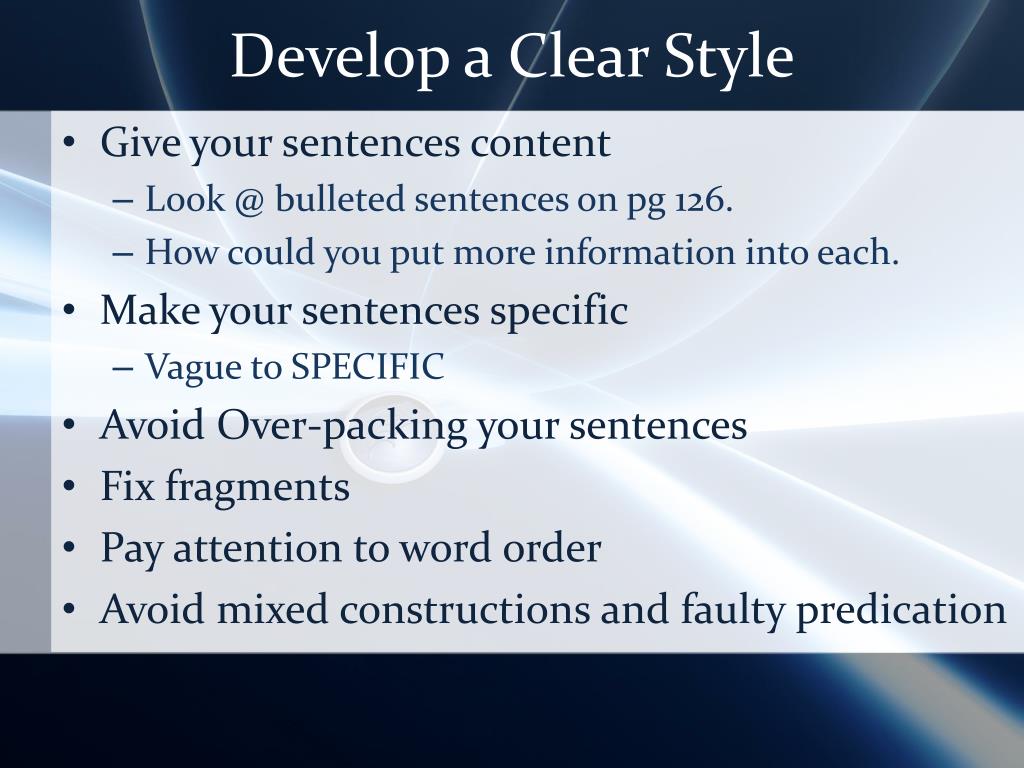 Develop a Clear Style

• Give your sentences content
– Look @ bulleted sentences on pg 126.
– How could you put more information into each.
• Make your sentences specific
– Vague to SPECIFIC
• Avoid Over-packing your sentences
• Fix fragments
• Pay attention to word order
• Avoid mixed constructions and faulty predication